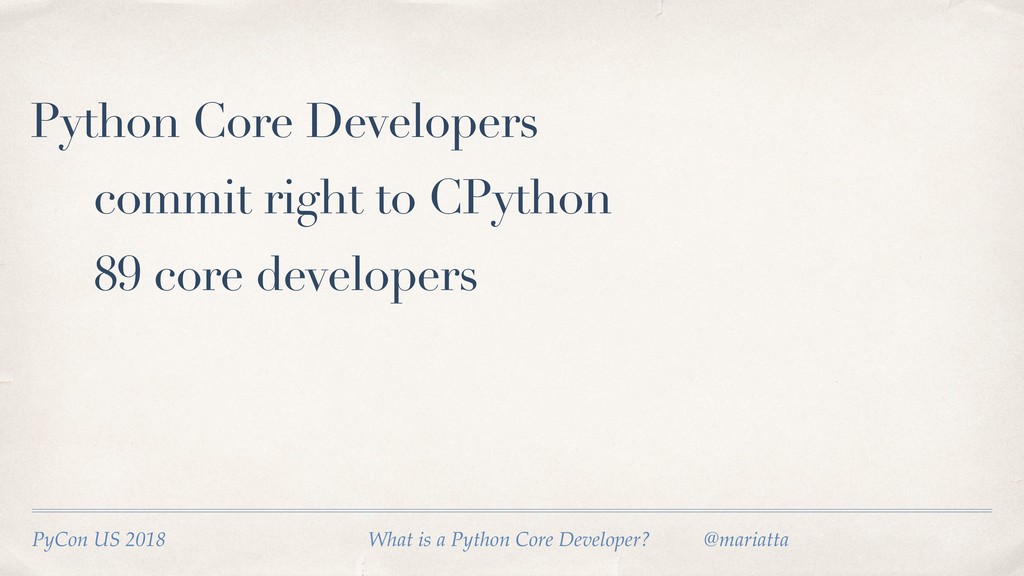 Python Core Developers

commit right to CPython

89 core developers

PyCon US 2018 What is a Python Core Developer? @mariatta